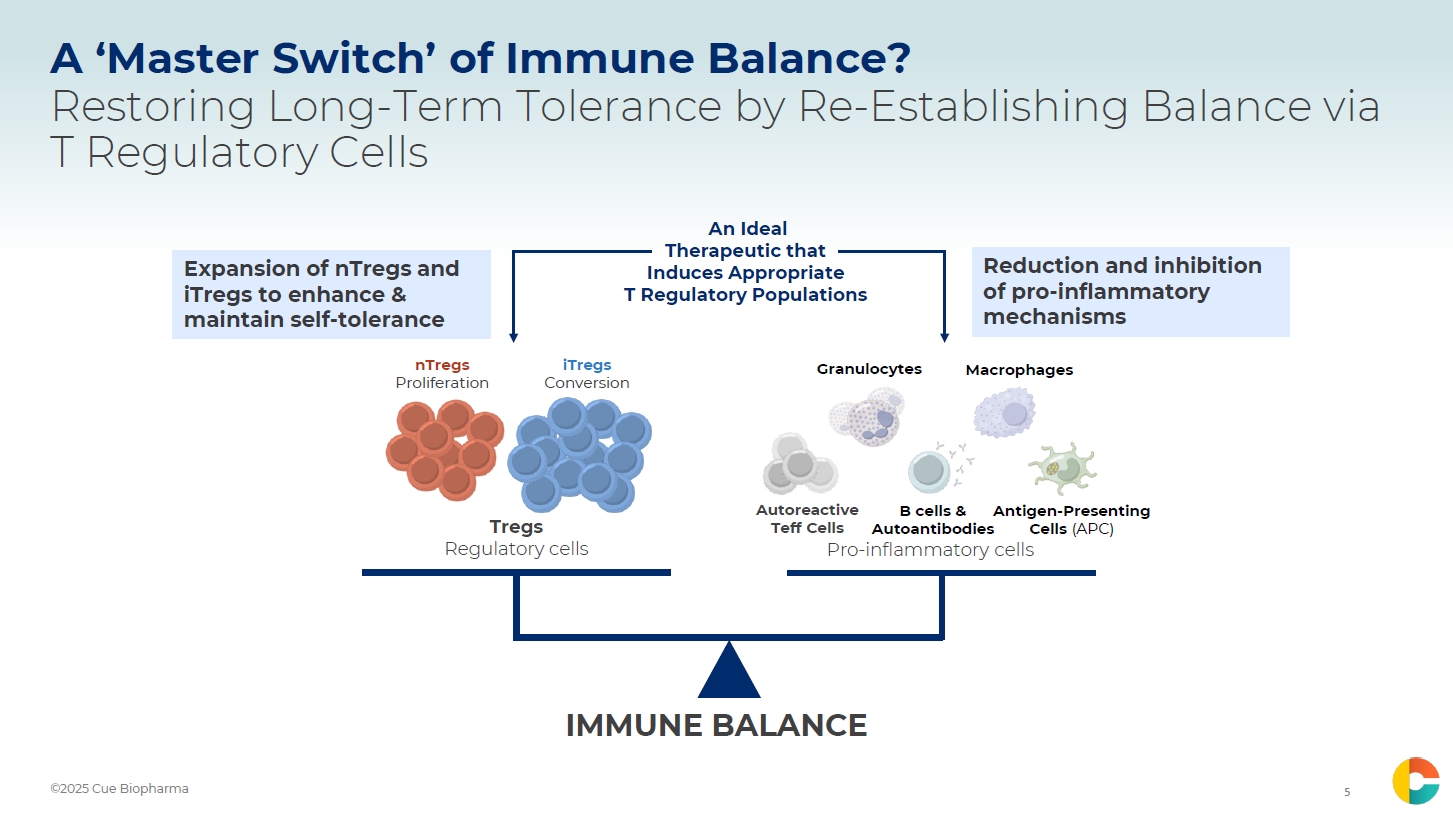 A ‘Master Switch’ of Immune Balance?
Restoring Long-Term Tolerance by Re-Establishing Balance via T Regulatory Cells

Expansion of nTregs and iTregs to enhance & maintain self-tolerance

An Ideal Therapeutic that Induces Appropriate T Regulatory Populations

Reduction and inhibition of pro-inflammatory mechanisms

nTregs
Proliferation

iTregs
Conversion

Tregs
Regulatory cells

Granulocytes

Macrophages

Autoreactive Teff Cells

B cells & Autoantibodies

Antigen-Presenting Cells (APC)

Pro-inflammatory cells

IMMUNE BALANCE

©2025 Cue Biopharma

5